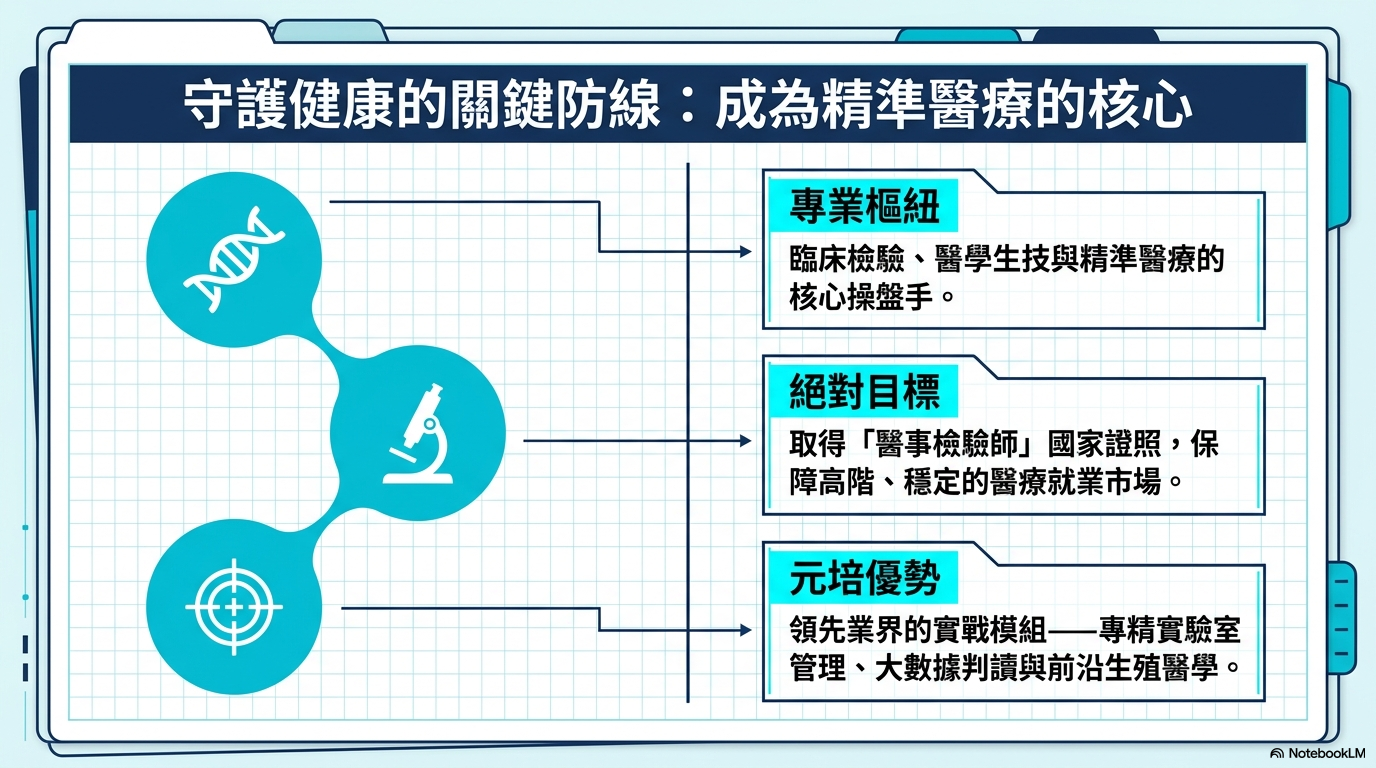 守護健康的關鍵防線：成為精準醫療的核心

專業樞紐

臨床檢驗、醫學生技與精準醫療的核心操盤手。

絕對目標

取得「醫事檢驗師」國家證照，保障高階、穩定的醫療就業市場。

元培優勢

領先業界的實戰模組——專精實驗室管理、大數據判讀與前沿生殖醫學。

NotebookLM